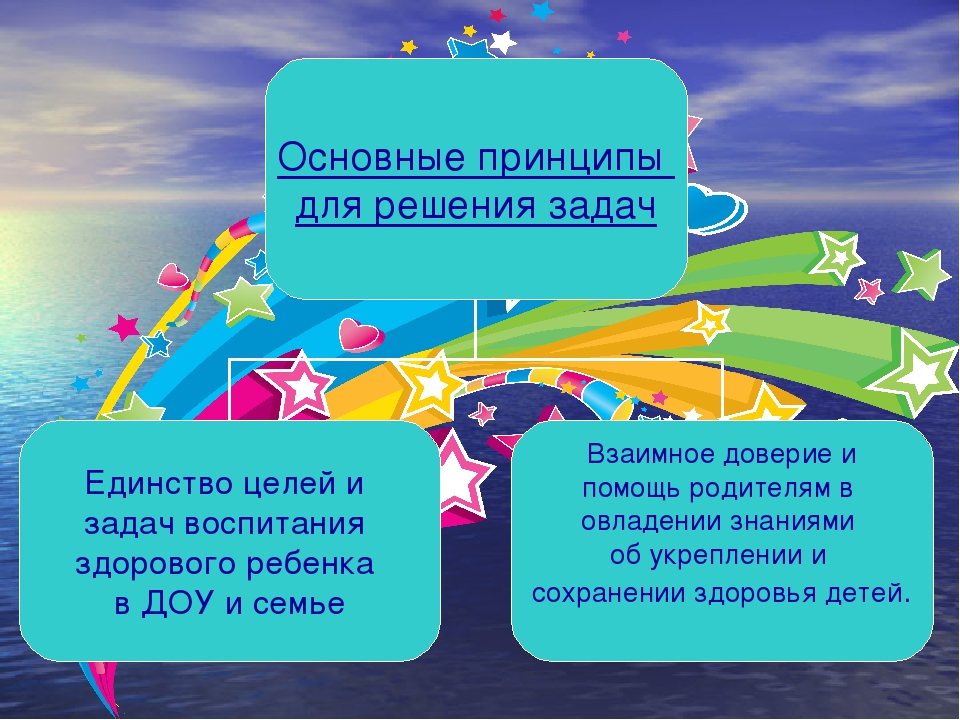 Основные принципы для решения задач

Единство целей и задач воспитания здорового ребенка в ДОУ и семье

Взаимное доверие и помощь родителям в овладении знаниями об укреплении и сохранении здоровья детей.